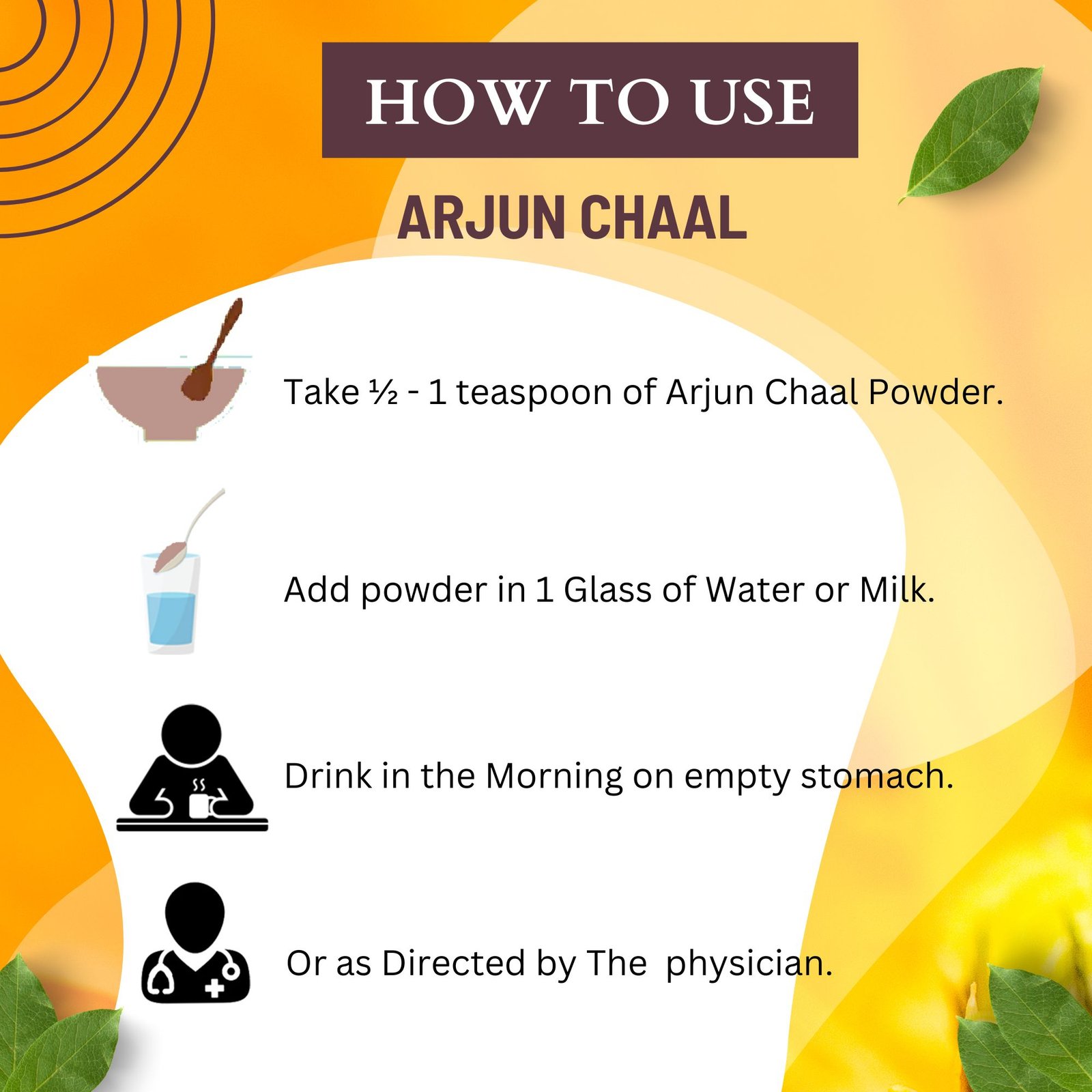 HOW TO USE

ARJUN CHAAL

Take ½ - 1 teaspoon of Arjun Chaal Powder.

Add powder in 1 Glass of Water or Milk.

Drink in the Morning on empty stomach.

Or as Directed by The  physician.